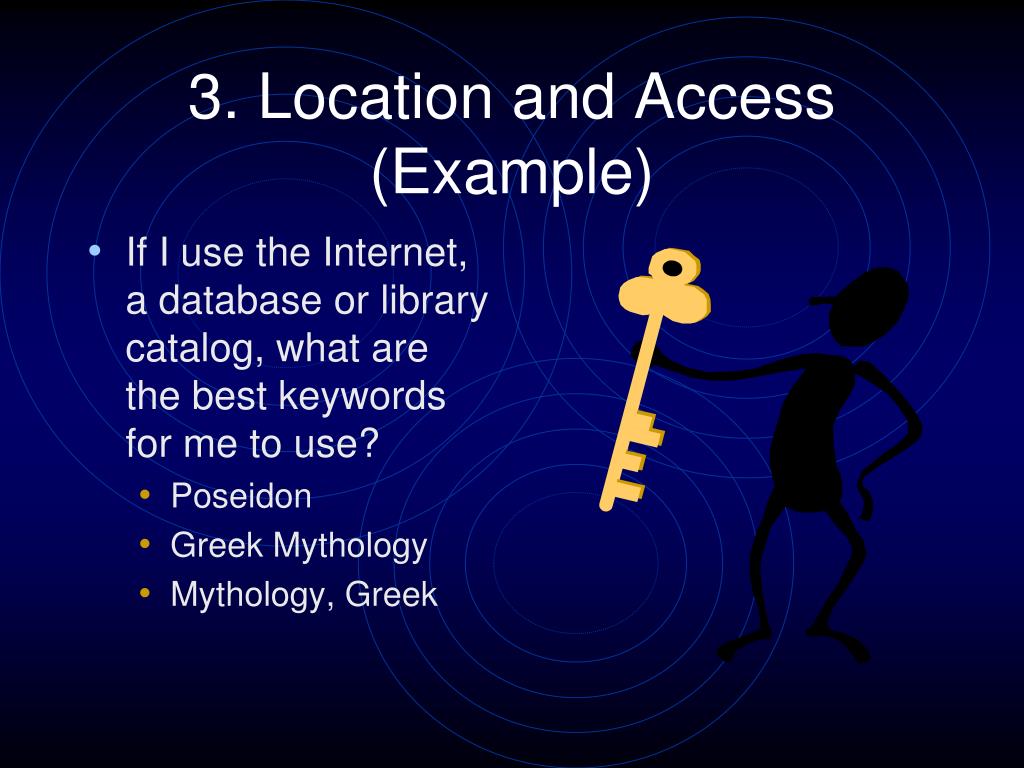 3. Location and Access (Example)

• If I use the Internet, a database or library catalog, what are the best keywords for me to use?
  • Poseidon
  • Greek Mythology
  • Mythology, Greek